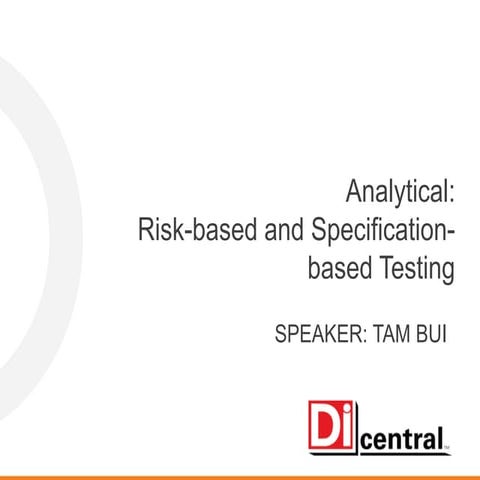 Analytical:
Risk-based and Specification-based Testing

SPEAKER: TAM BUI

Di central